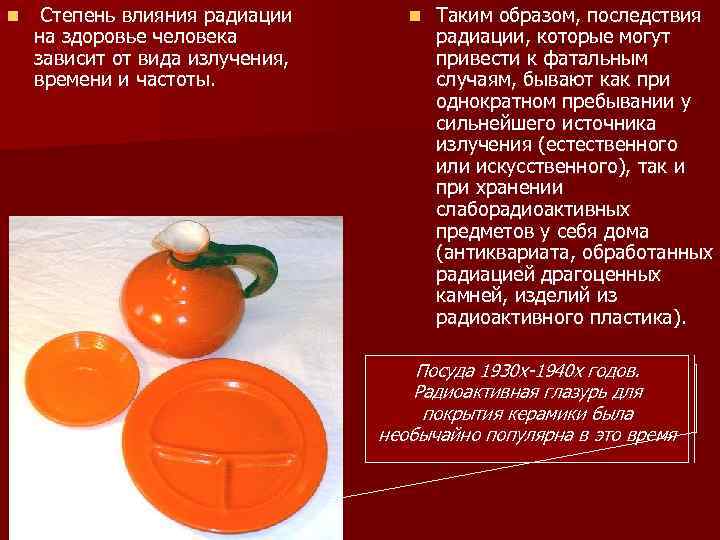 Степень влияния радиации на здоровье человека зависит от вида излучения, времени и частоты.

Таким образом, последствия радиации, которые могут привести к фатальным случаям, бывают как при однократном пребывании у сильнейшего источника излучения (естественного или искусственного), так и при хранении слаборадиоактивных предметов у себя дома (антиквариата, обработанных радиацией драгоценных камней, изделий из радиоактивного пластика).

Посуда 1930х-1940х годов. Радиоактивная глазурь для покрытия керамики была необычайно популярна в это время